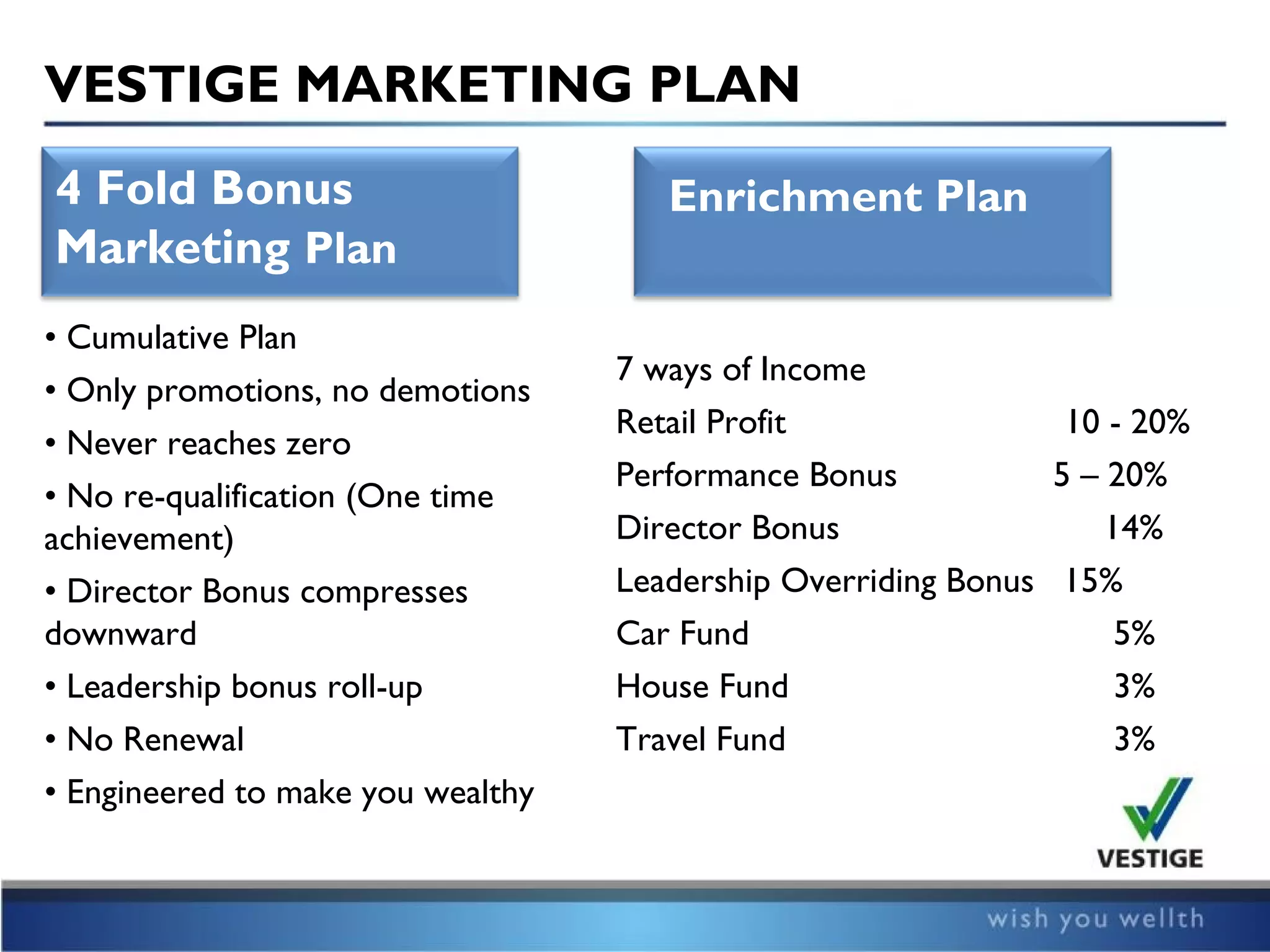 VESTIGE MARKETING PLAN

4 Fold Bonus Marketing Plan

• Cumulative Plan
• Only promotions, no demotions
• Never reaches zero
• No re-qualification (One time achievement)
• Director Bonus compresses downward
• Leadership bonus roll-up
• No Renewal
• Engineered to make you wealthy

Enrichment Plan

7 ways of Income
Retail Profit 10 - 20%
Performance Bonus 5 – 20%
Director Bonus 14%
Leadership Overriding Bonus 15%
Car Fund 5%
House Fund 3%
Travel Fund 3%

VESTIGE

wish you wellth